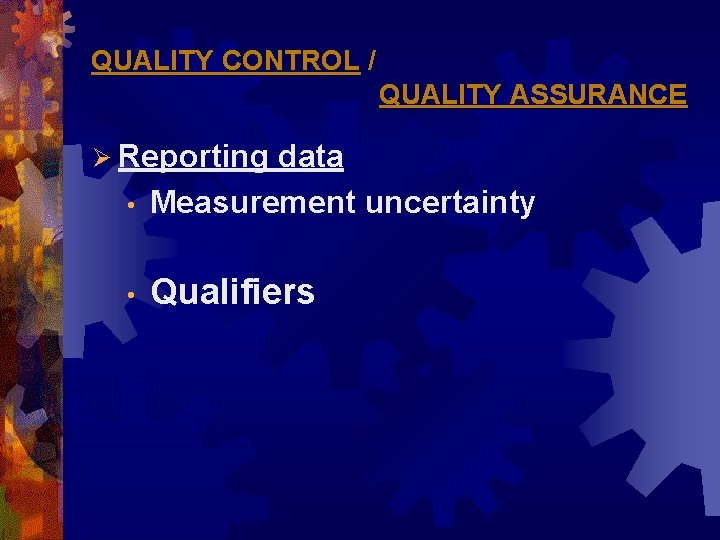 QUALITY CONTROL /
QUALITY ASSURANCE

➢ Reporting data
• Measurement uncertainty

• Qualifiers